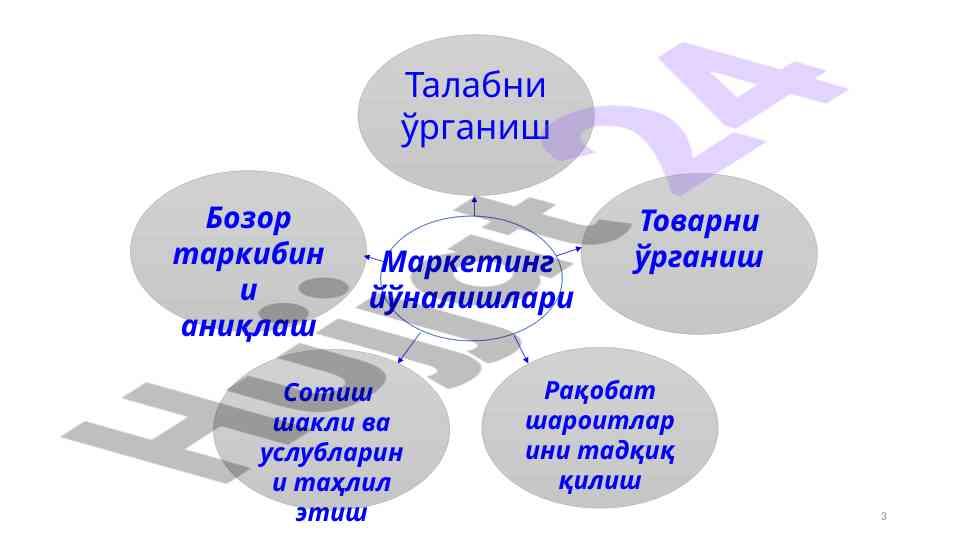 Талабни ўрганиш

Бозор таркибини аниқлаш

Маркетинг йўналишлари

Товарни ўрганиш

Сотиш шакли ва услубларини таҳлил этиш

Рақобат шароитларини тадқиқ қилиш

Hujjat24

3